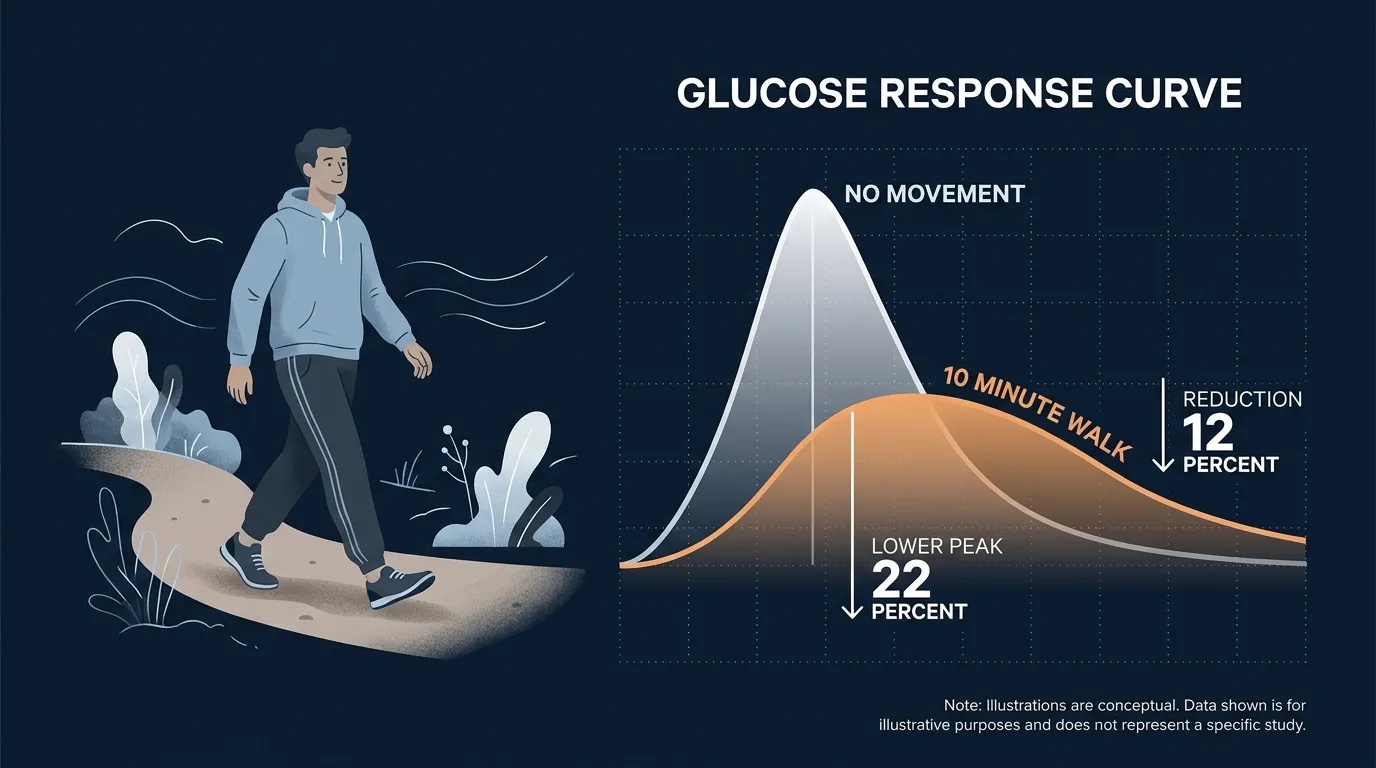 GLUCOSE RESPONSE CURVE

NO MOVEMENT

10 MINUTE WALK

REDUCTION
12
PERCENT

LOWER PEAK
22
PERCENT

Note: Illustrations are conceptual. Data shown is for illustrative purposes and does not represent a specific study.